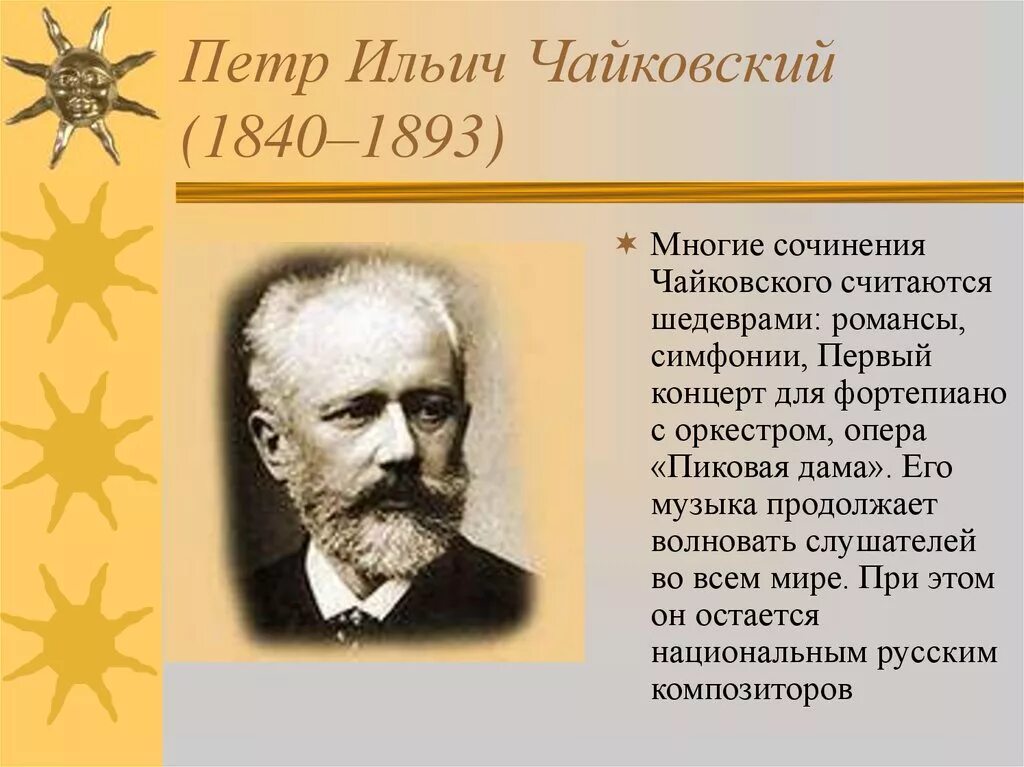 Петр Ильич Чайковский (1840–1893)

Многие сочинения Чайковского считаются шедеврами: романсы, симфонии, Первый концерт для фортепиано с оркестром, опера «Пиковая дама». Его музыка продолжает волновать слушателей во всем мире. При этом он остается национальным русским композиторов